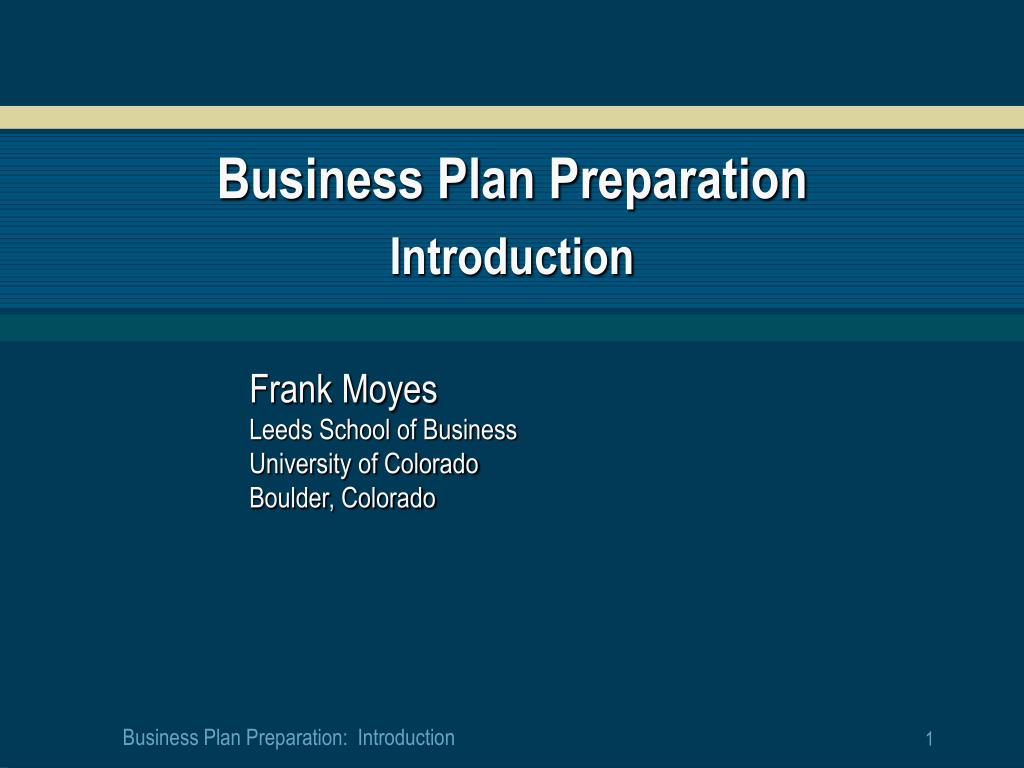 Business Plan Preparation
Introduction

Frank Moyes
Leeds School of Business
University of Colorado
Boulder, Colorado

Business Plan Preparation: Introduction

1